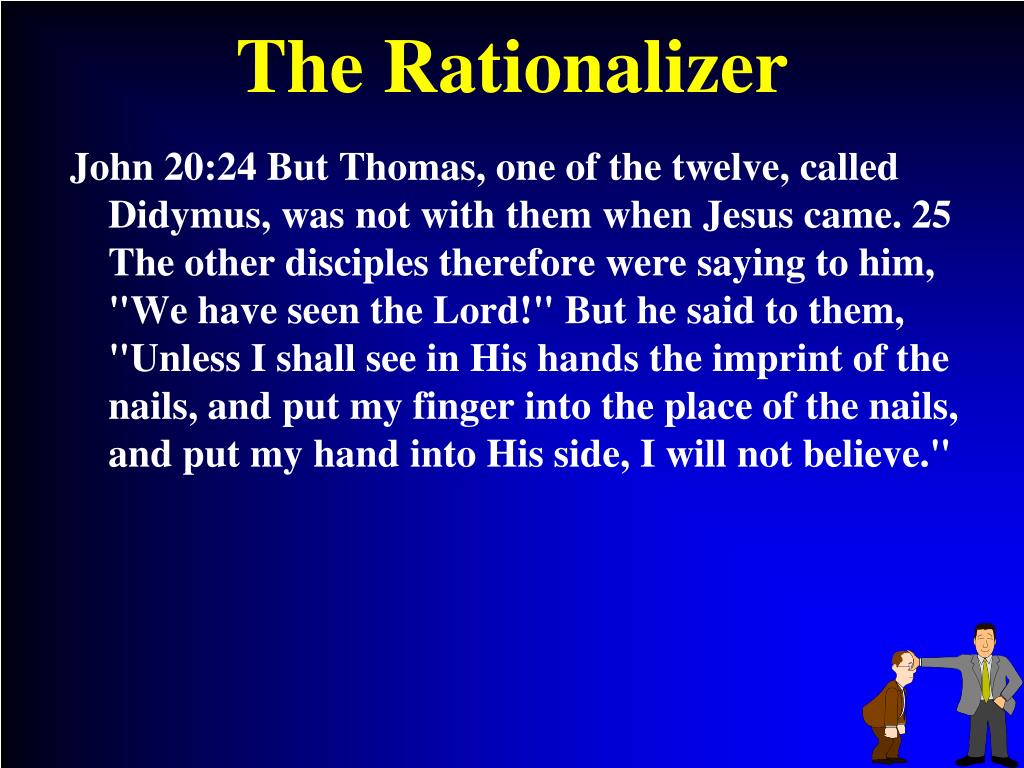 The Rationalizer

John 20:24 But Thomas, one of the twelve, called Didymus, was not with them when Jesus came. 25 The other disciples therefore were saying to him, "We have seen the Lord!" But he said to them, "Unless I shall see in His hands the imprint of the nails, and put my finger into the place of the nails, and put my hand into His side, I will not believe."